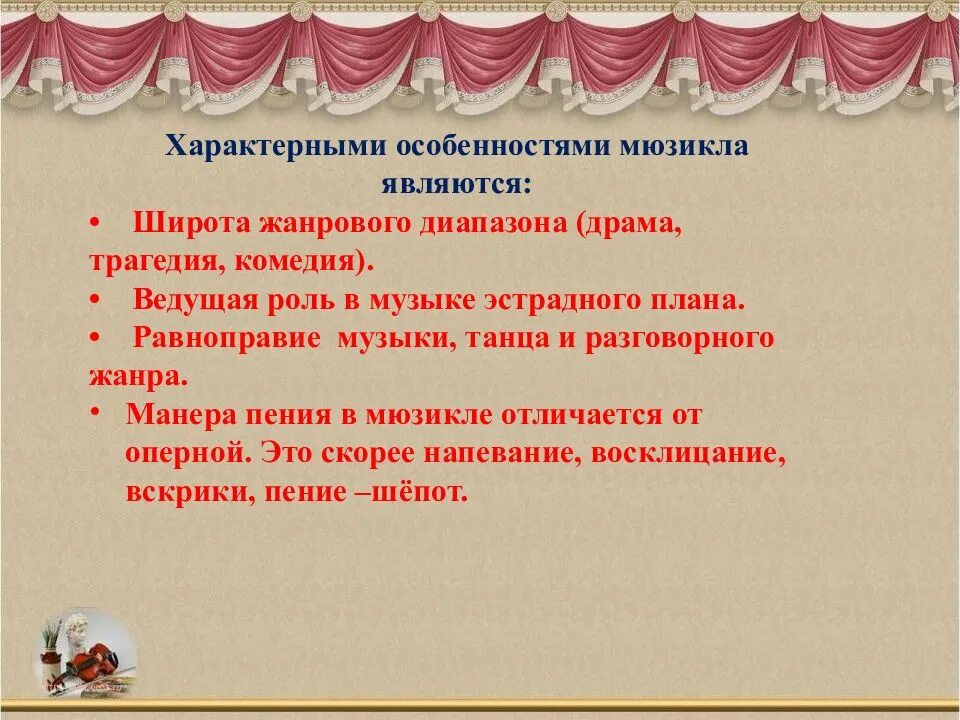 Характерными особенностями мюзикла являются:

• Широта жанрового диапазона (драма, трагедия, комедия).

• Ведущая роль в музыке эстрадного плана.

• Равноправие музыки, танца и разговорного жанра.

• Манера пения в мюзикле отличается от оперной. Это скорее напевание, восклицание, вскрики, пение –шёпот.